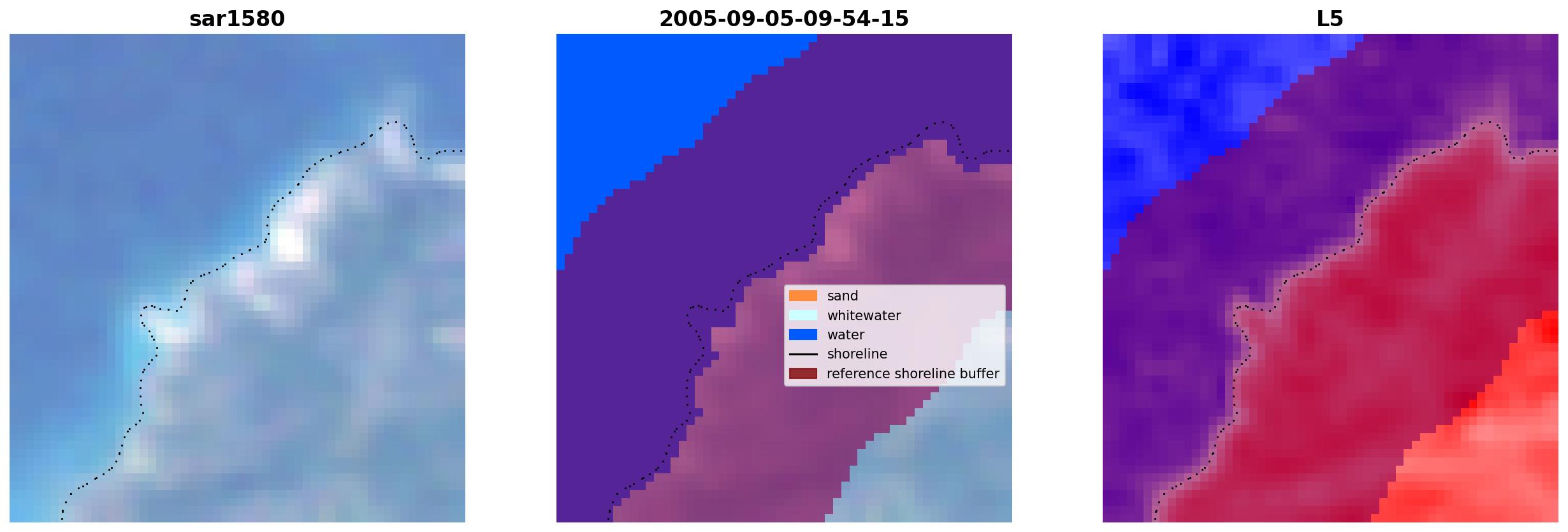 sar1580

2005-09-05-09-54-15

sand
whitewater
water
shoreline
reference shoreline buffer

L5